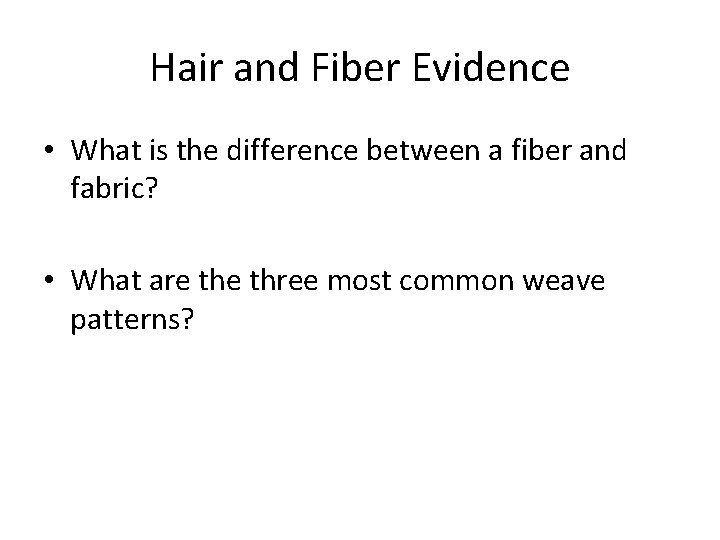 Hair and Fiber Evidence

• What is the difference between a fiber and fabric?

• What are the three most common weave patterns?